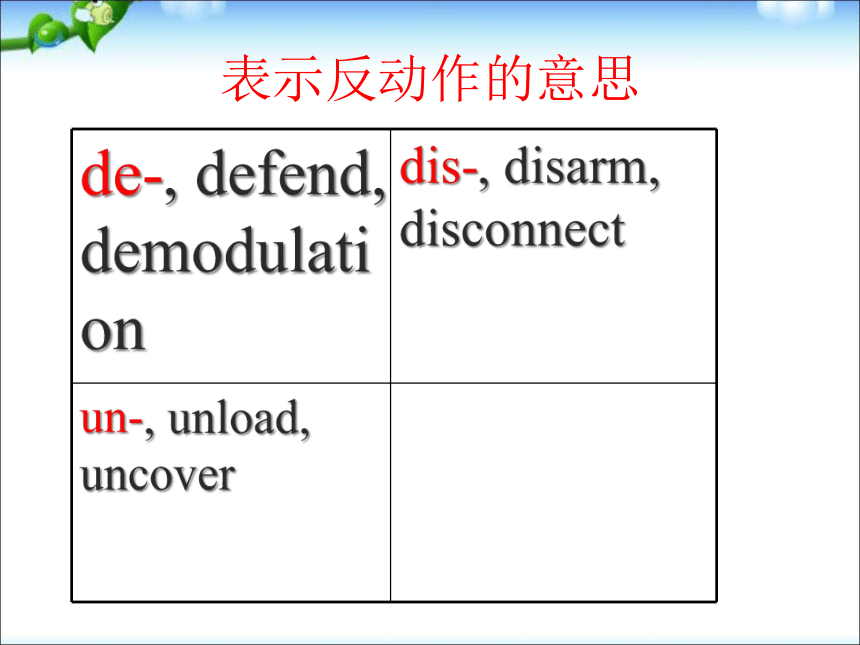 表示反动作的意思

| de-, defend, demodulation | dis-, disarm, disconnect |
|---|---|
| un-, unload, uncover | |